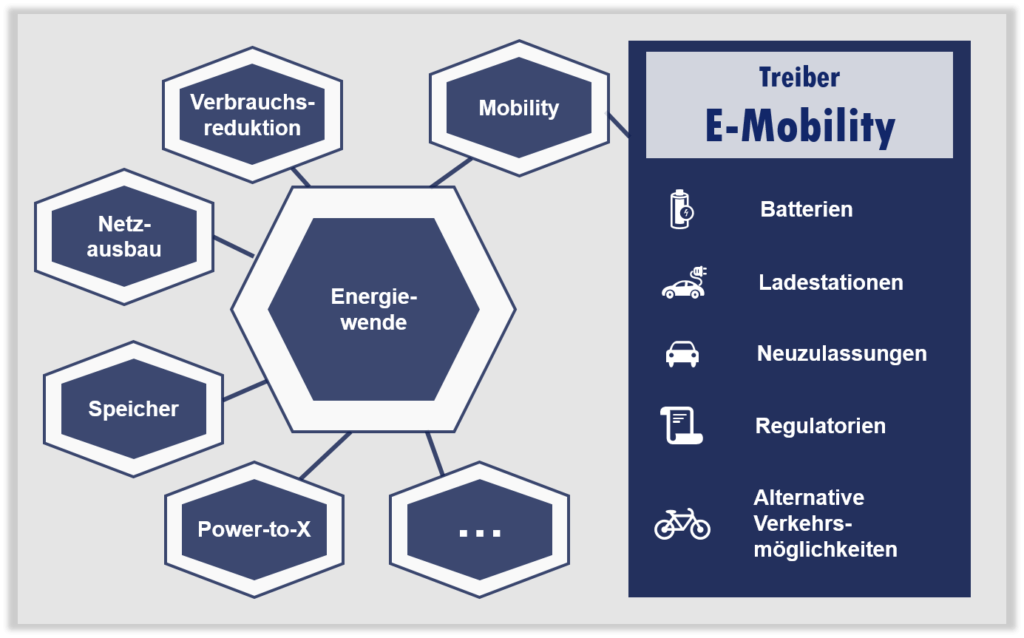 Verbrauchsreduktion

Mobility

Netzausbau

Energiewende

Speicher

Power-to-X

...

Treiber
E-Mobility

Batterien

Ladestationen

Neuzulassungen

Regulatorien

Alternative Verkehrsmöglichkeiten